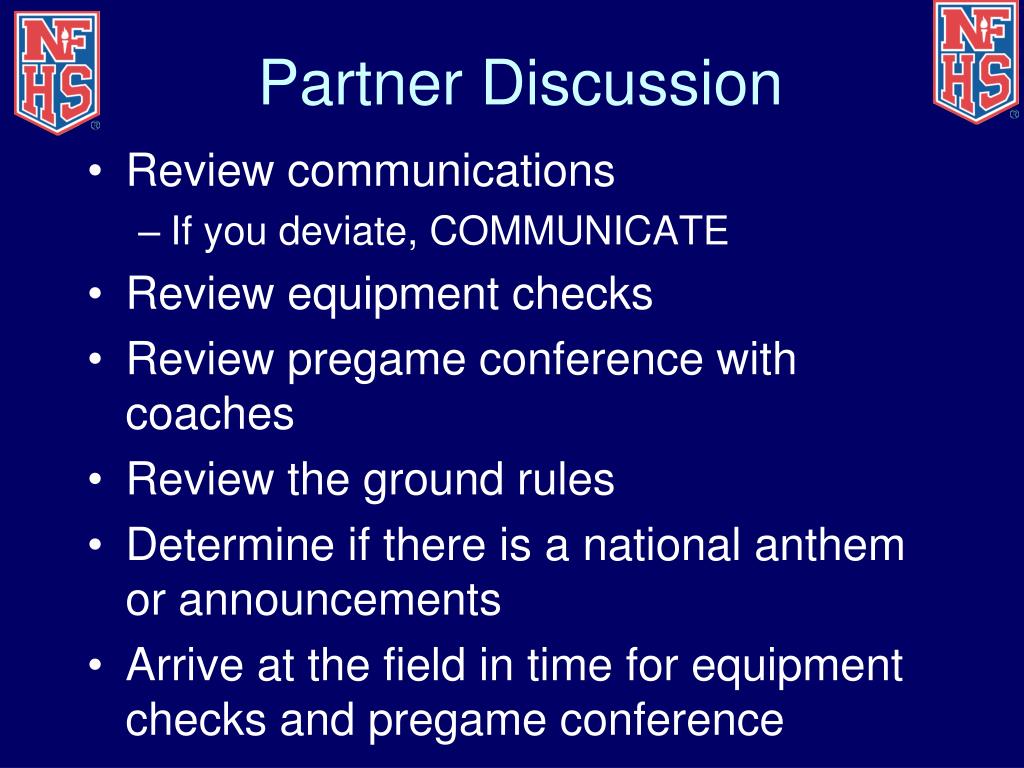 NFHS

Partner Discussion

NFHS

• Review communications
– If you deviate, COMMUNICATE
• Review equipment checks
• Review pregame conference with coaches
• Review the ground rules
• Determine if there is a national anthem or announcements
• Arrive at the field in time for equipment checks and pregame conference